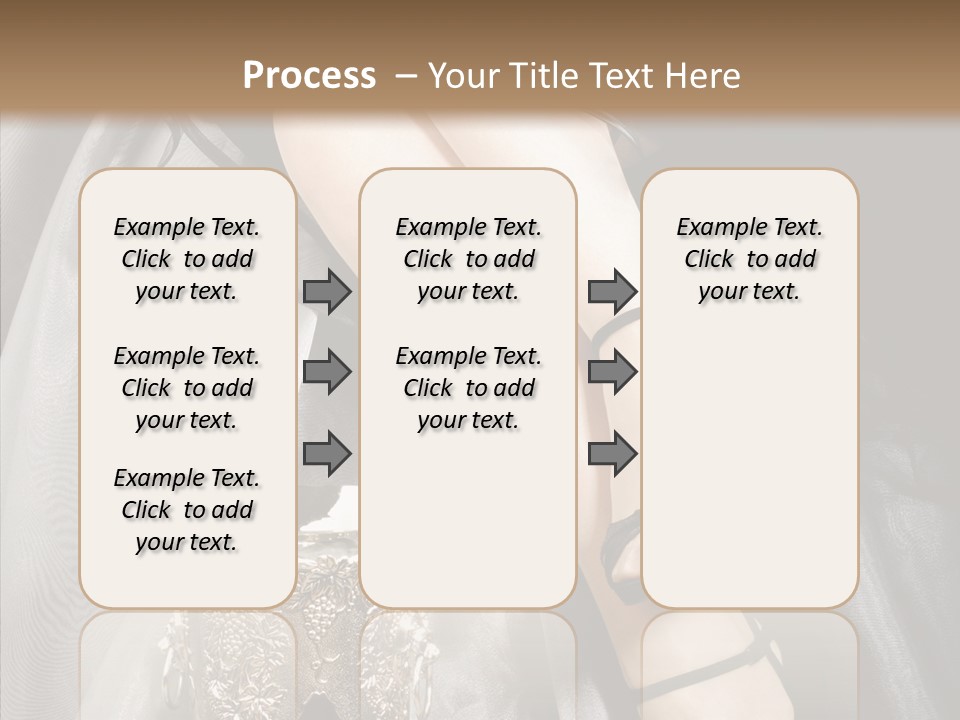 Process – Your Title Text Here

Example Text. Click to add your text.

Example Text. Click to add your text.

Example Text. Click to add your text.

Example Text. Click to add your text.

Example Text. Click to add your text.

Example Text. Click to add your text.